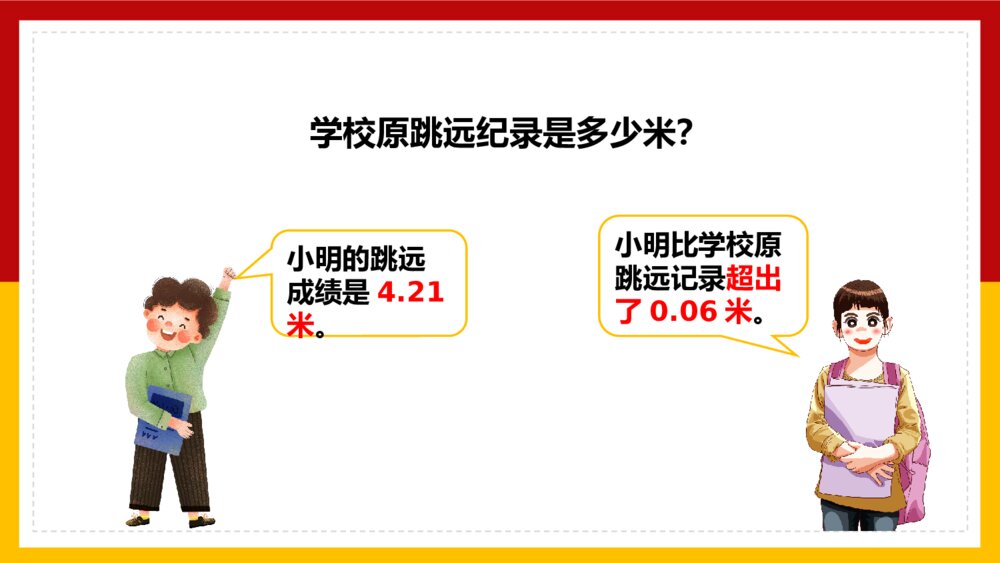 学校原跳远纪录是多少米?

小明的跳远成绩是 4.21 米。

小明比学校原跳远记录超出了 0.06 米。